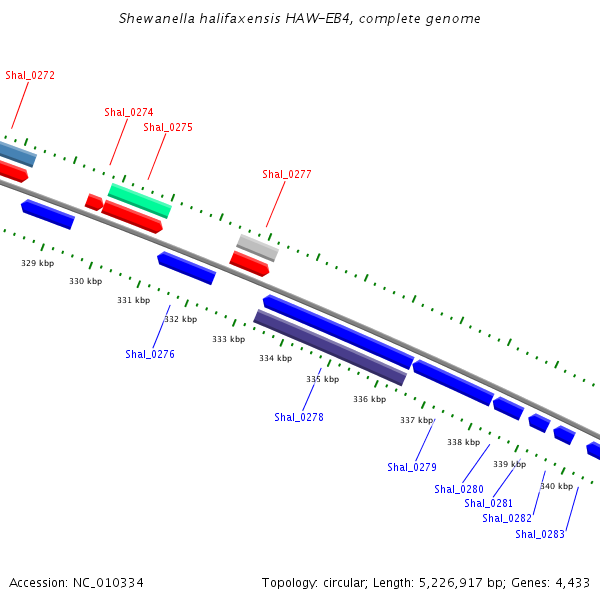 Shewanella halifaxensis HAW-EB4, complete genome

Shal_0272

Shal_0274

Shal_0275

Shal_0277

329 kbp

330 kbp

331 kbp

332 kbp

333 kbp

334 kbp

335 kbp

336 kbp

337 kbp

338 kbp

339 kbp

340 kbp

Shal_0276

Shal_0278

Shal_0279

Shal_0280

Shal_0281

Shal_0282

Shal_0283

Accession: NC_010334

Topology: circular; Length: 5,226,917 bp; Genes: 4,433